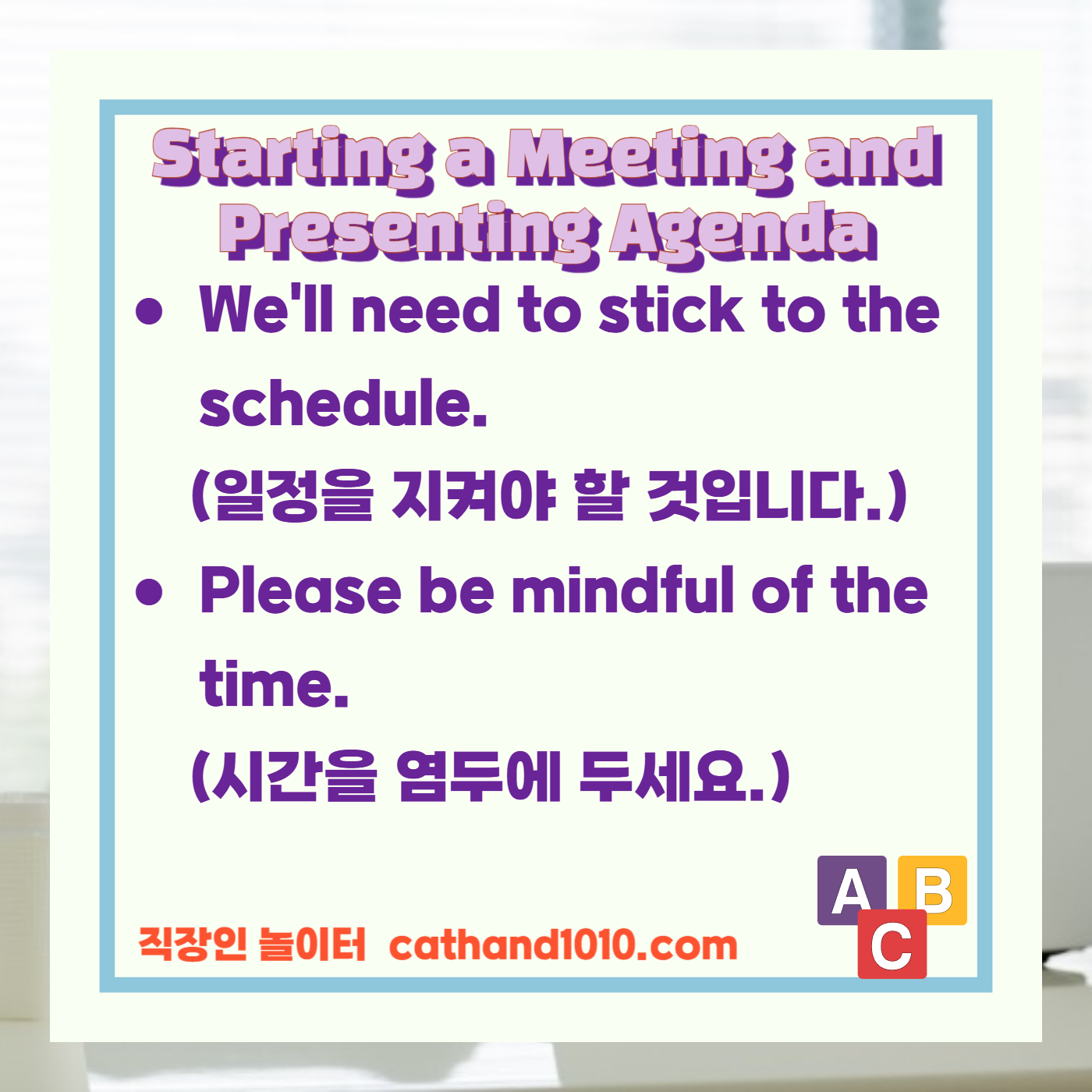 Starting a Meeting and Presenting Agenda

• We'll need to stick to the schedule.
(일정을 지켜야 할 것입니다.)

• Please be mindful of the time.
(시간을 염두에 두세요.)

직장인 놀이터 cathand1010.com

A B C